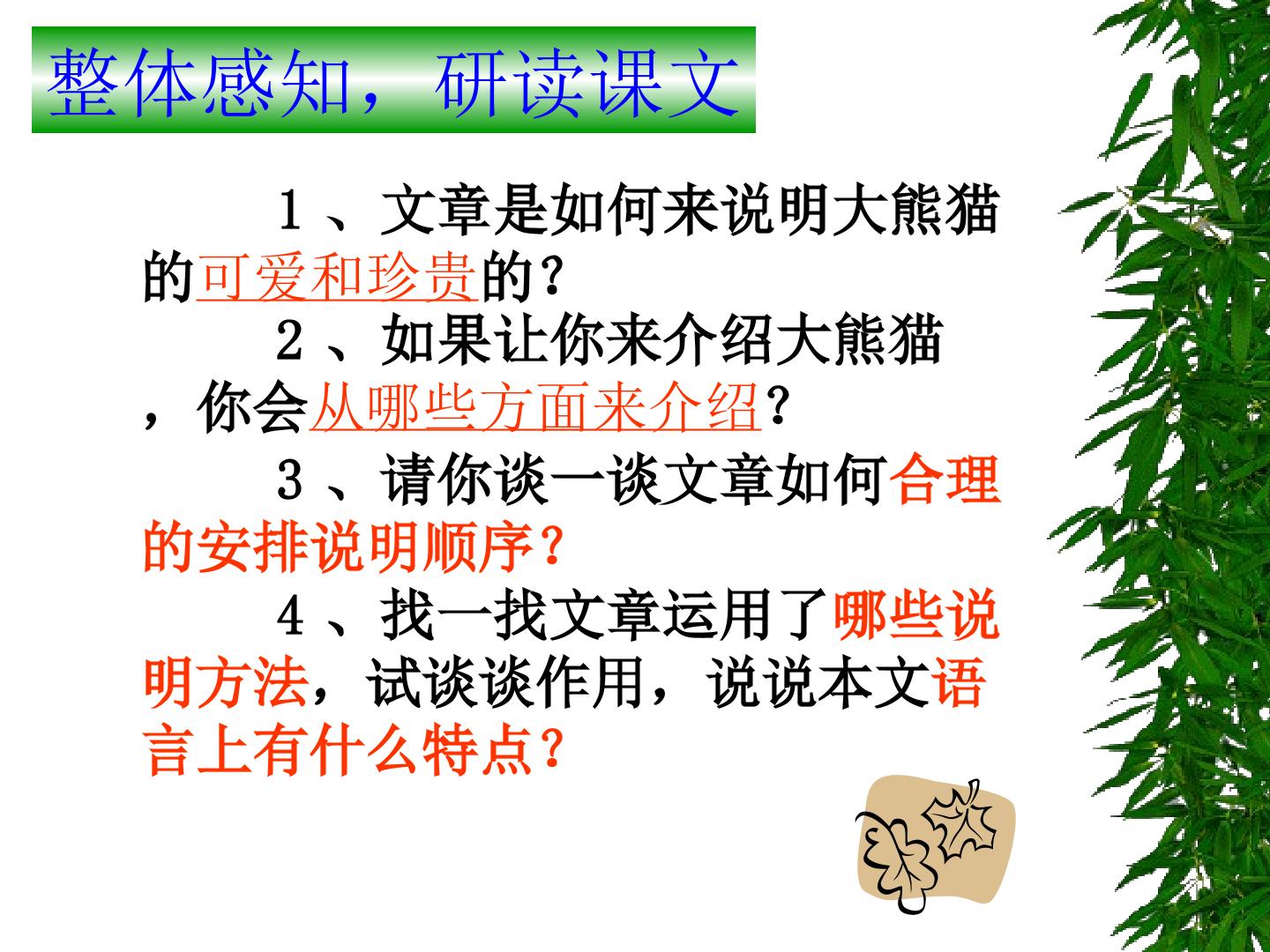 整体感知，研读课文

1、文章是如何来说明大熊猫的可爱和珍贵的？

2、如果让你来介绍大熊猫，你会从哪些方面来介绍？

3、请你谈一谈文章如何合理的安排说明顺序？

4、找一找文章运用了哪些说明方法，试谈谈作用，说说本文语言上有什么特点？